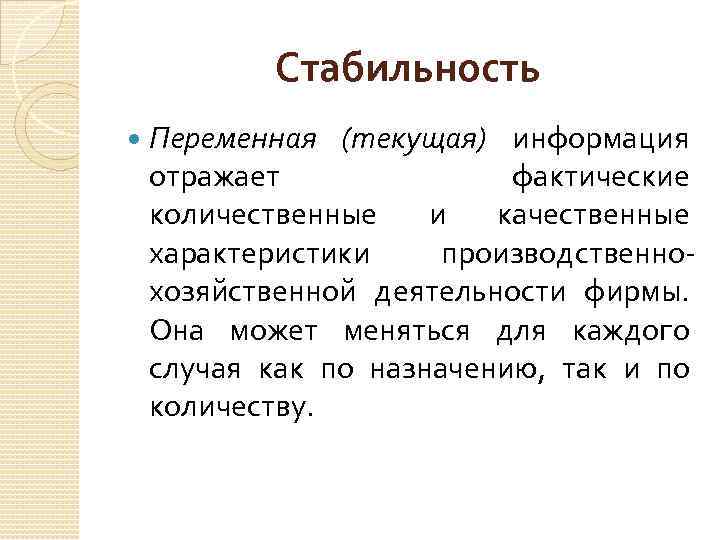 Стабильность

Переменная (текущая) информация отражает фактические количественные и качественные характеристики производственно-хозяйственной деятельности фирмы. Она может меняться для каждого случая как по назначению, так и по количеству.